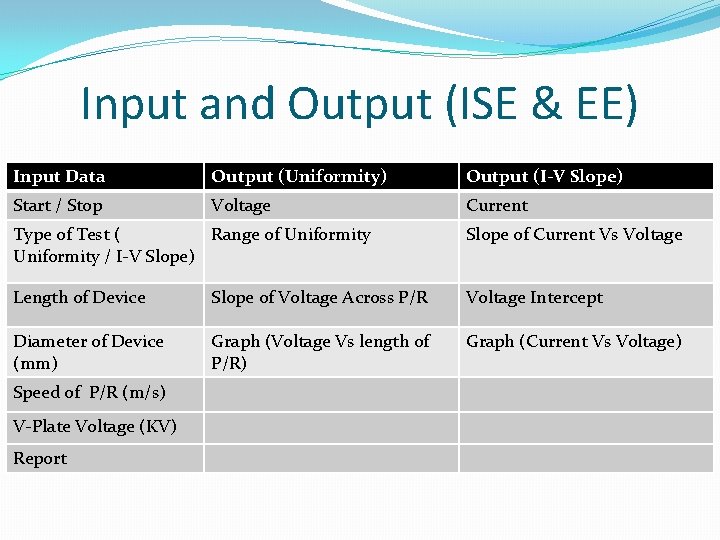 Input and Output (ISE & EE)

| Input Data | Output (Uniformity) | Output (I-V Slope) |
|---|---|---|
| Start / Stop | Voltage | Current |
| Type of Test ( Uniformity / I-V Slope) | Range of Uniformity | Slope of Current Vs Voltage |
| Length of Device | Slope of Voltage Across P/R | Voltage Intercept |
| Diameter of Device (mm) | Graph (Voltage Vs length of P/R) | Graph (Current Vs Voltage) |
| Speed of P/R (m/s) | | |
| V-Plate Voltage (KV) | | |
| Report | | |